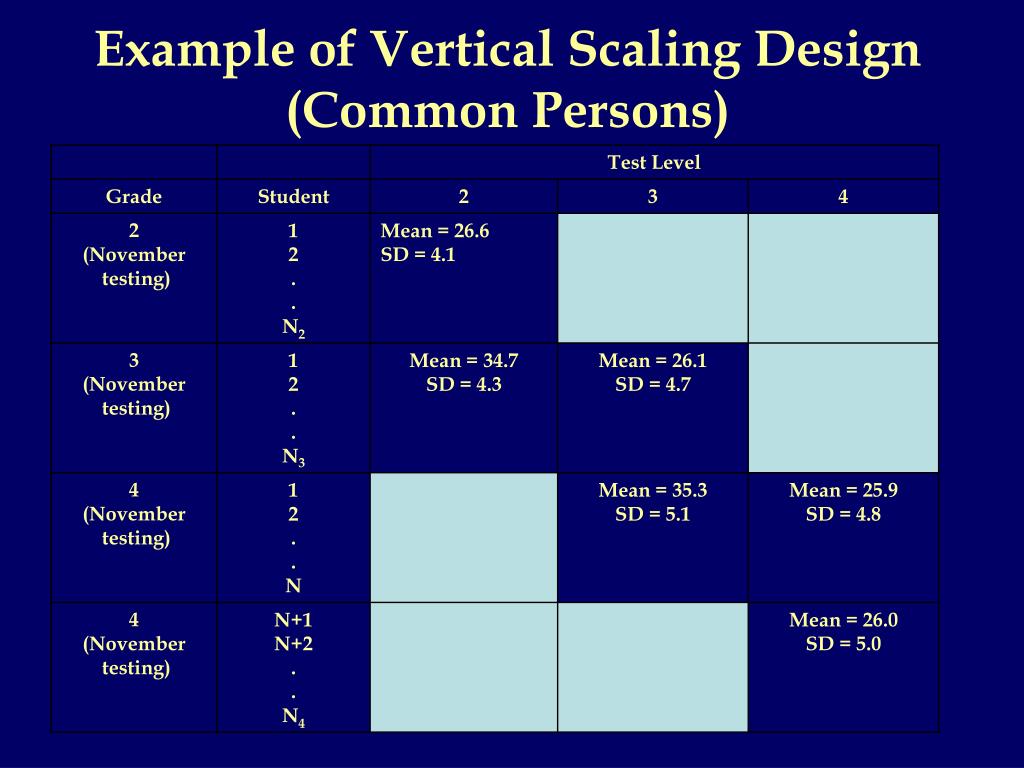 Example of Vertical Scaling Design (Common Persons)

| | | Test Level | | |
|---|---|---|---|---|
| Grade | Student | 2 | 3 | 4 |
| 2 (November testing) | 1 2 . . $N_2$ | Mean = 26.6 SD = 4.1 | | |
| 3 (November testing) | 1 2 . . $N_3$ | Mean = 34.7 SD = 4.3 | Mean = 26.1 SD = 4.7 | |
| 4 (November testing) | 1 2 . . N | | Mean = 35.3 SD = 5.1 | Mean = 25.9 SD = 4.8 |
| 4 (November testing) | N+1 N+2 . . $N_4$ | | | Mean = 26.0 SD = 5.0 |